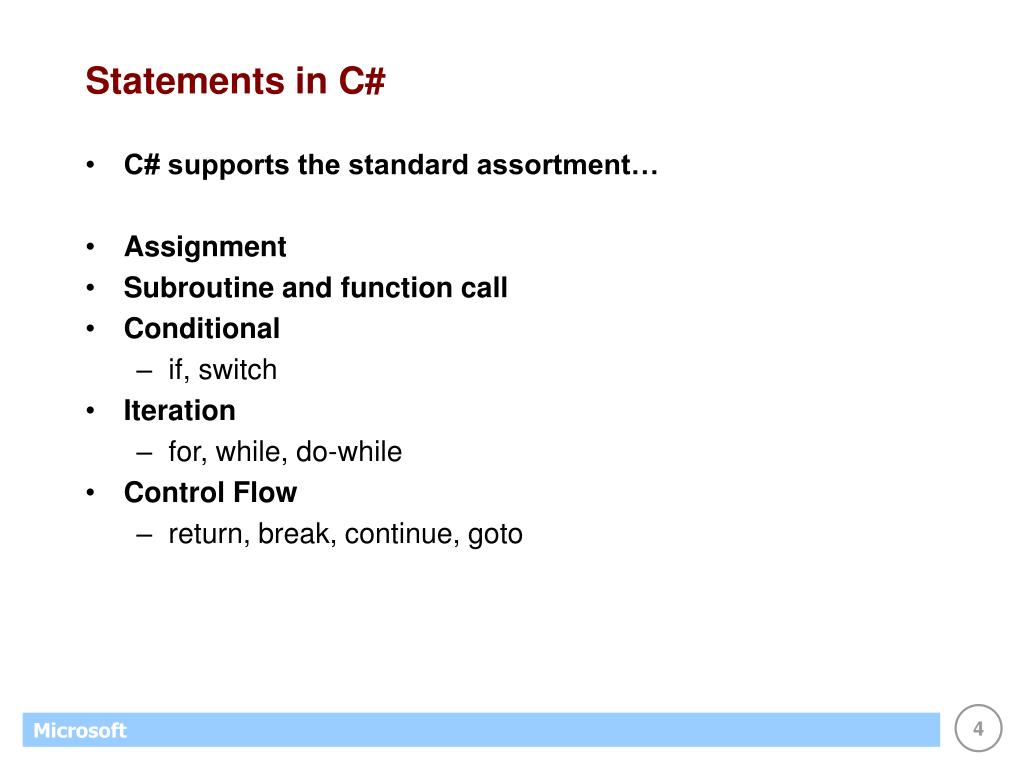 Statements in C#

• C# supports the standard assortment…

• Assignment
• Subroutine and function call
• Conditional
– if, switch
• Iteration
– for, while, do-while
• Control Flow
– return, break, continue, goto

Microsoft

4